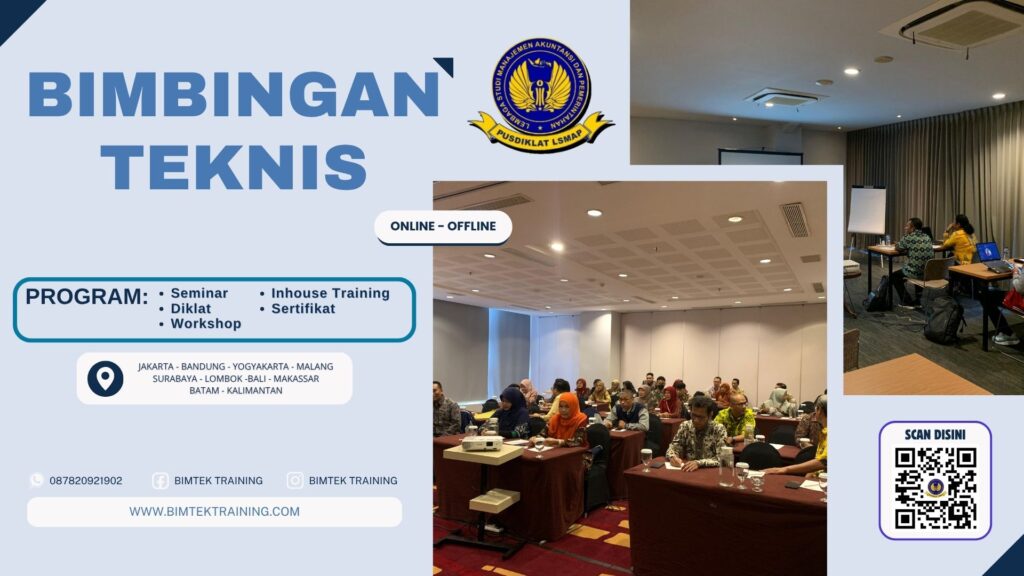 BIMBINGAN TEKNIS

LEMBAGA STUDI MANAJEMEN AKUNTANSI DAN PEMERINTAHAN
PUSDIKLAT LSMAP

ONLINE - OFFLINE

PROGRAM:
• Seminar
• Diklat
• Workshop
• Inhouse Training
• Sertifikat

JAKARTA - BANDUNG - YOGYAKARTA - MALANG
SURABAYA - LOMBOK -BALI - MAKASSAR
BATAM - KALIMANTAN

087820921902
BIMTEK TRAINING
BIMTEK TRAINING

WWW.BIMTEKTRAINING.COM

SCAN DISINI